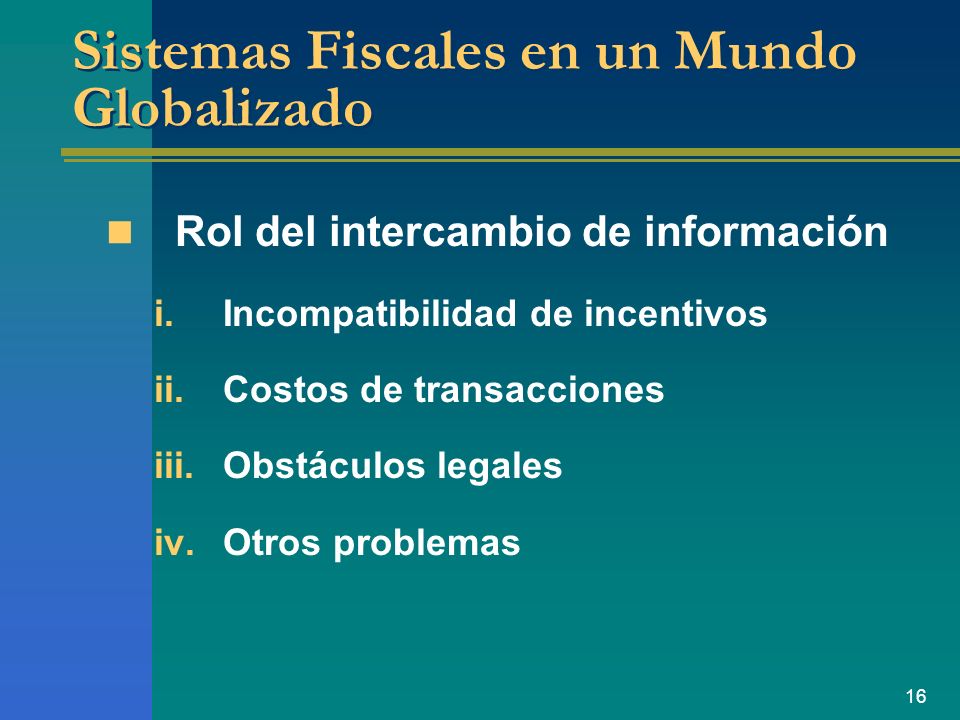 Sistemas Fiscales en un Mundo Globalizado

Rol del intercambio de información

i. Incompatibilidad de incentivos

ii. Costos de transacciones

iii. Obstáculos legales

iv. Otros problemas

16